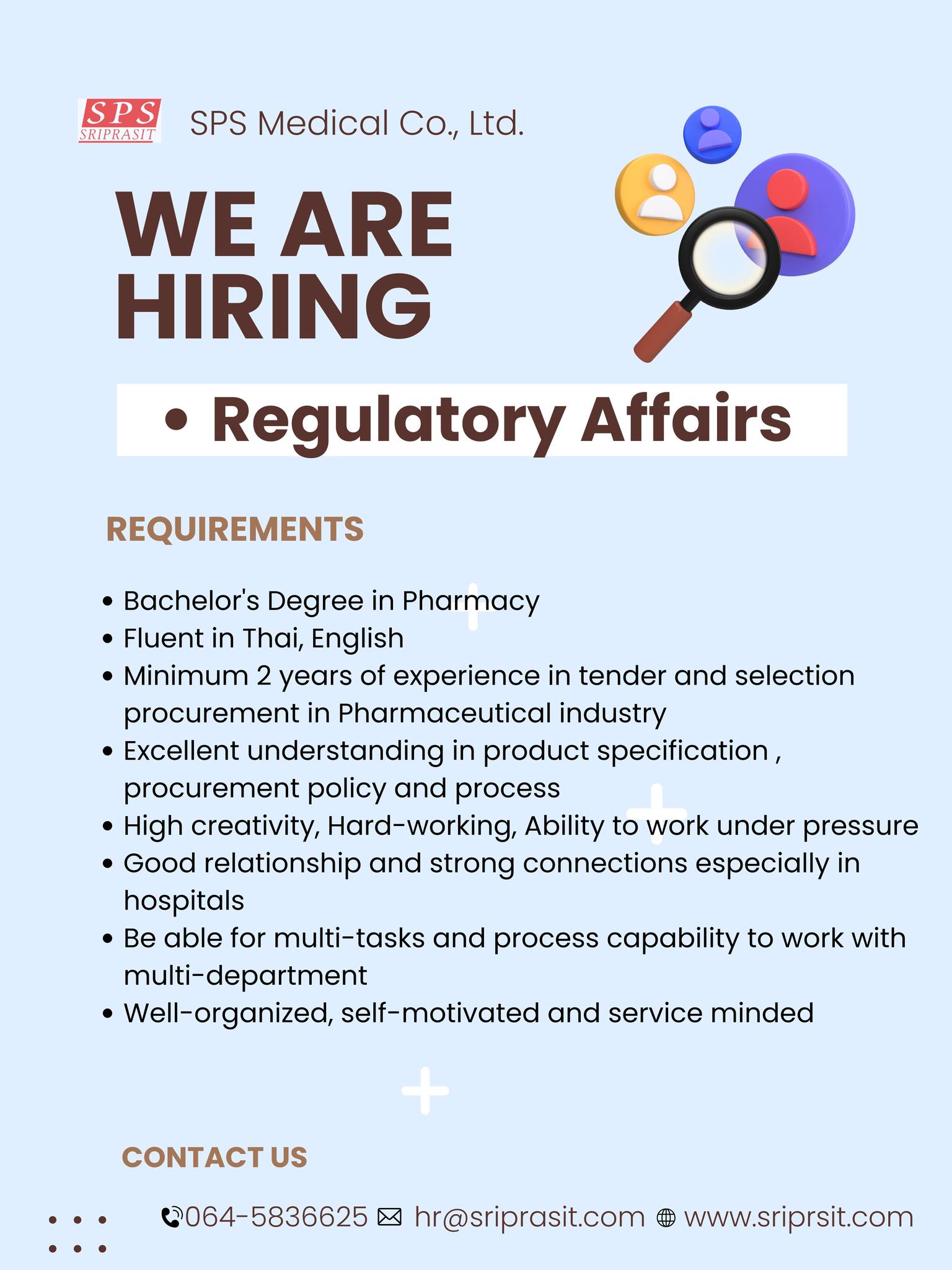 SPS SRIPRASIT

SPS Medical Co., Ltd.

WE ARE HIRING

• Regulatory Affairs

REQUIREMENTS

• Bachelor's Degree in Pharmacy
• Fluent in Thai, English
• Minimum 2 years of experience in tender and selection procurement in Pharmaceutical industry
• Excellent understanding in product specification , procurement policy and process
• High creativity, Hard-working, Ability to work under pressure
• Good relationship and strong connections especially in hospitals
• Be able for multi-tasks and process capability to work with multi-department
• Well-organized, self-motivated and service minded

CONTACT US

064-5836625 hr@sriprasit.com www.sriprsit.com